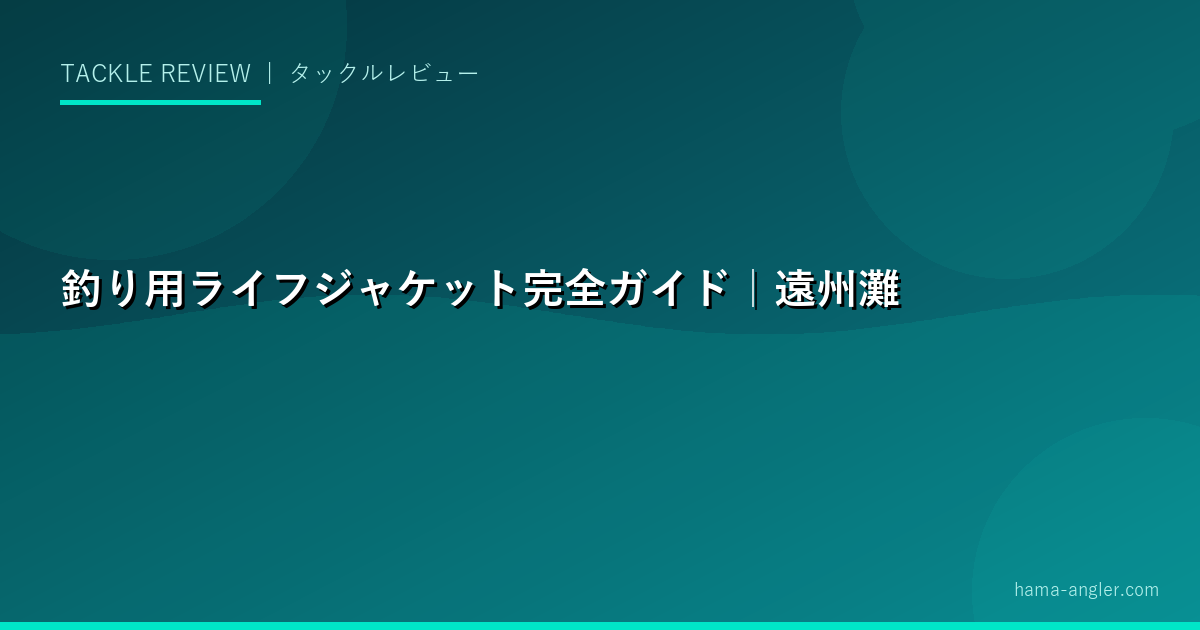 TACKLE REVIEW ｜ タックルレビュー

釣り用ライフジャケット完全ガイド｜遠州灘

hama-angler.com